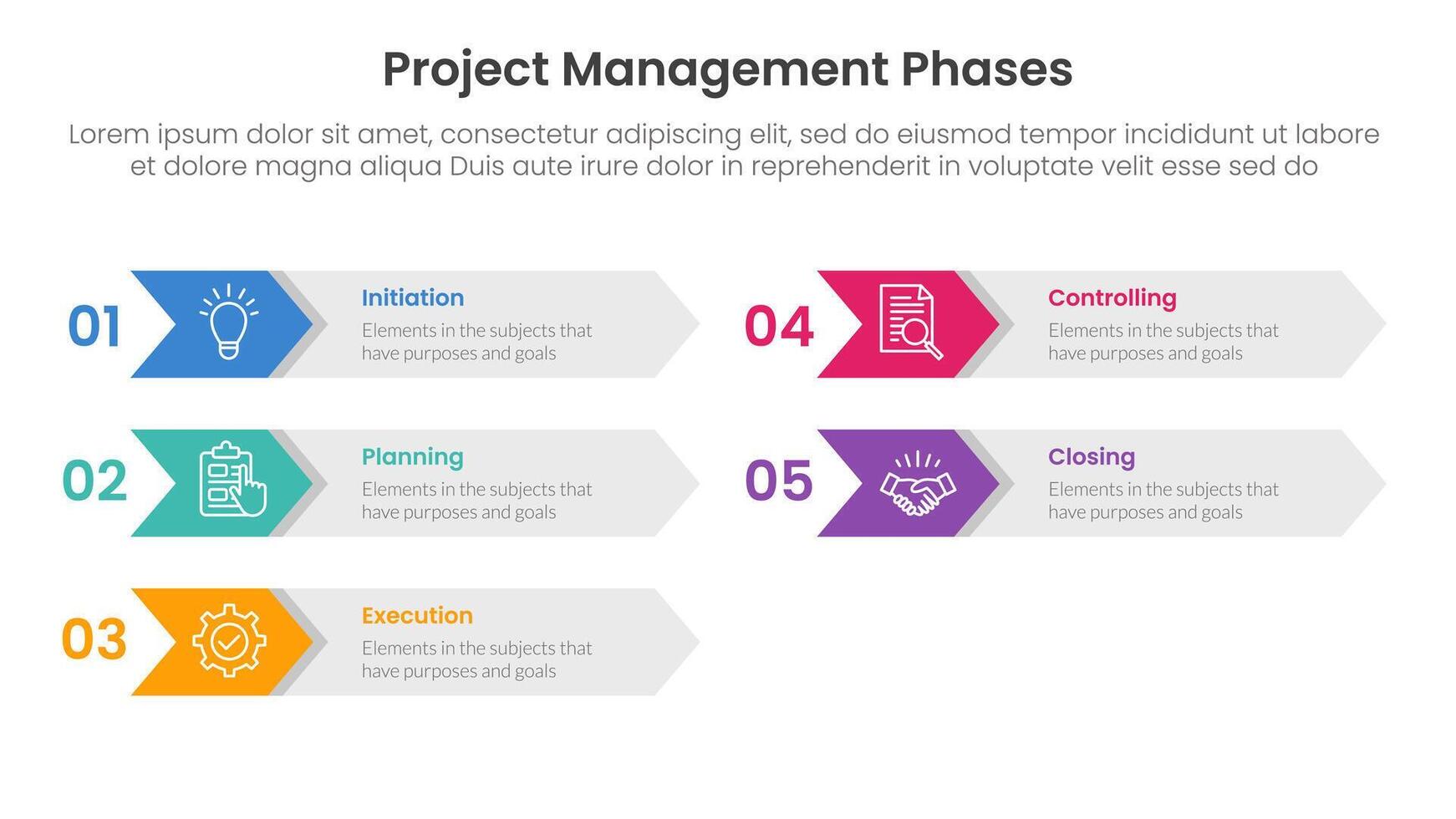 Project Management Phases

Lorem ipsum dolor sit amet, consectetur adipiscing elit, sed do eiusmod tempor incididunt ut labore et dolore magna aliqua Duis aute irure dolor in reprehenderit in voluptate velit esse sed do

01
Initiation
Elements in the subjects that have purposes and goals

02
Planning
Elements in the subjects that have purposes and goals

03
Execution
Elements in the subjects that have purposes and goals

04
Controlling
Elements in the subjects that have purposes and goals

05
Closing
Elements in the subjects that have purposes and goals